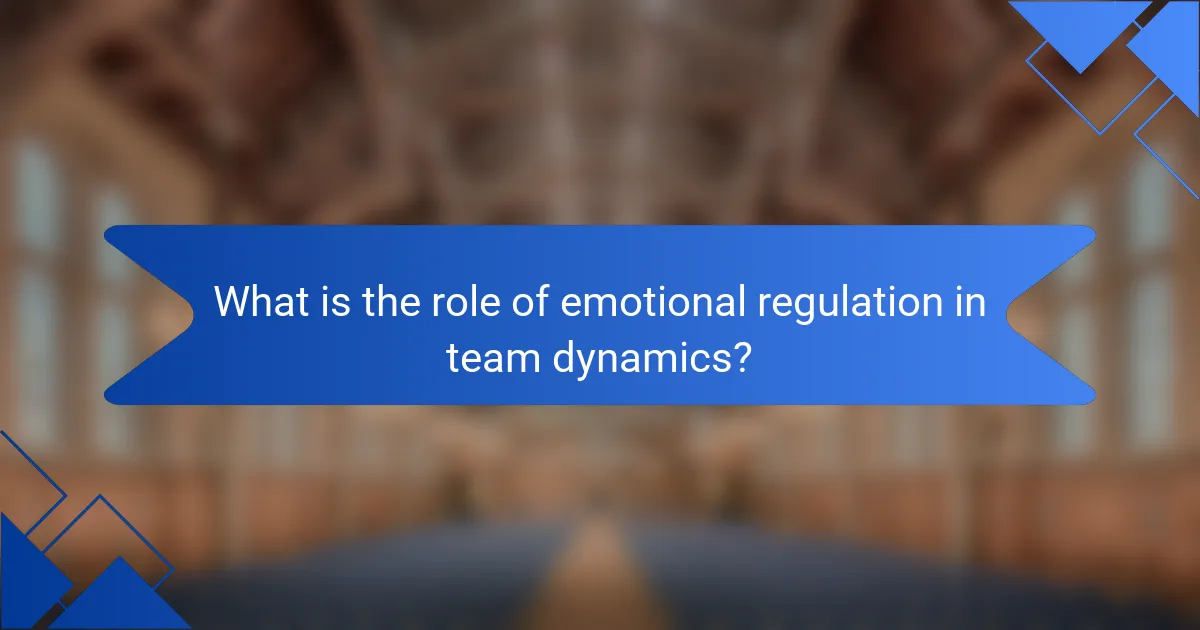 What is the role of emotional regulation in team dynamics?